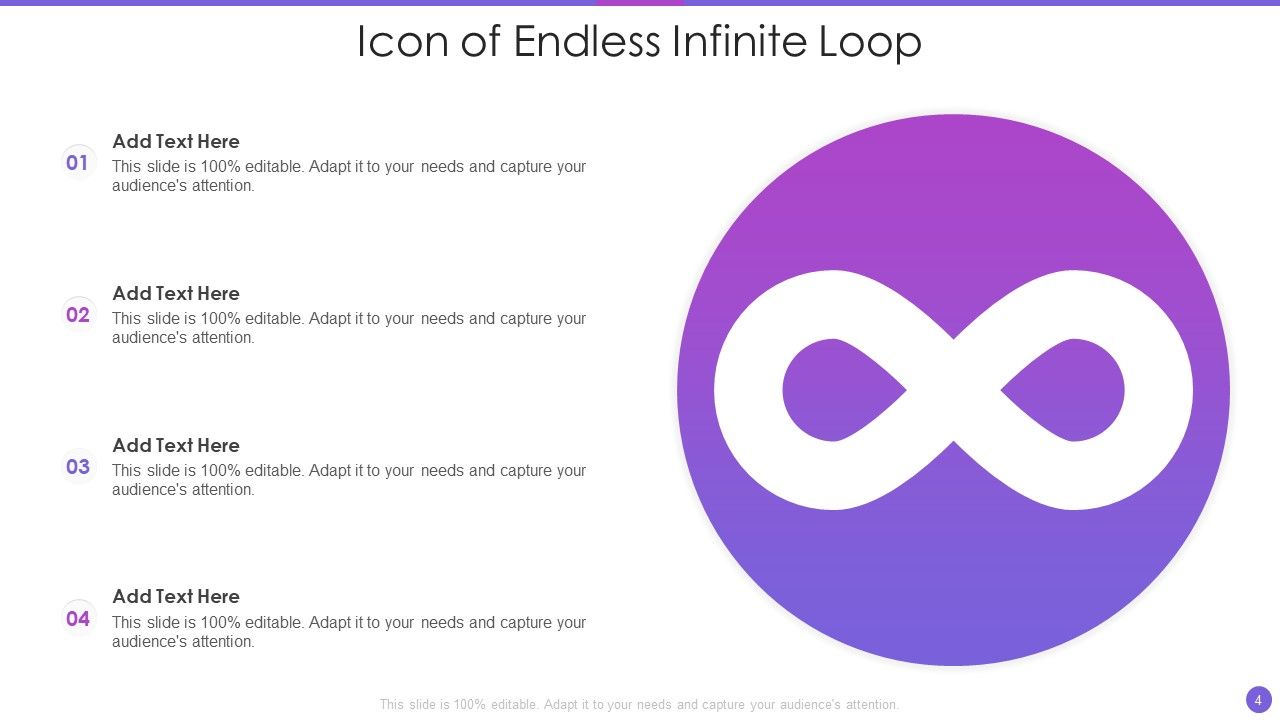 Icon of Endless Infinite Loop

01
Add Text Here
This slide is 100% editable. Adapt it to your needs and capture your audience's attention.

02
Add Text Here
This slide is 100% editable. Adapt it to your needs and capture your audience's attention.

03
Add Text Here
This slide is 100% editable. Adapt it to your needs and capture your audience's attention.

04
Add Text Here
This slide is 100% editable. Adapt it to your needs and capture your audience's attention.

This slide is 100% editable. Adapt it to your needs and capture your audience's attention.

4